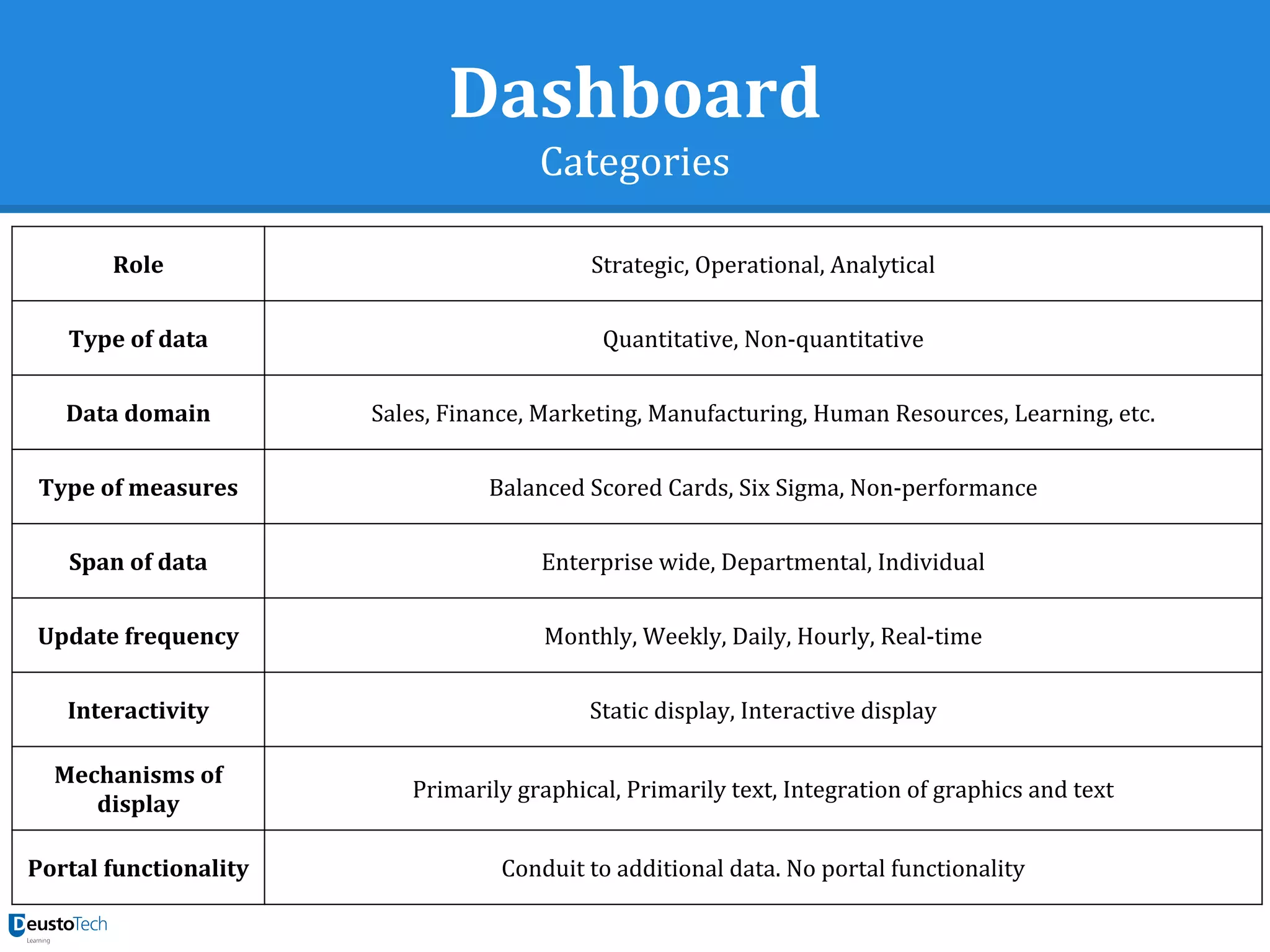 Dashboard

Categories

| Role | Strategic, Operational, Analytical |
|---|---|
| Type of data | Quantitative, Non-quantitative |
| Data domain | Sales, Finance, Marketing, Manufacturing, Human Resources, Learning, etc. |
| Type of measures | Balanced Scored Cards, Six Sigma, Non-performance |
| Span of data | Enterprise wide, Departmental, Individual |
| Update frequency | Monthly, Weekly, Daily, Hourly, Real-time |
| Interactivity | Static display, Interactive display |
| Mechanisms of display | Primarily graphical, Primarily text, Integration of graphics and text |
| Portal functionality | Conduit to additional data. No portal functionality |

DeustoTech
Learning